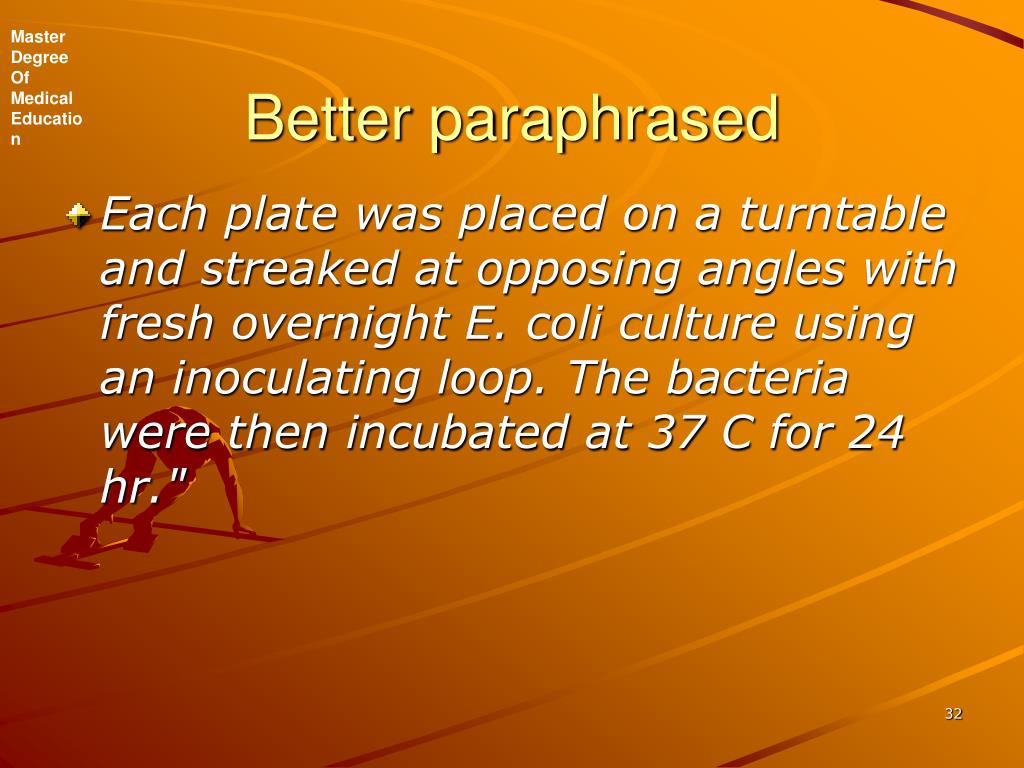 Master Degree Of Medical Education

Better paraphrased

Each plate was placed on a turntable and streaked at opposing angles with fresh overnight E. coli culture using an inoculating loop. The bacteria were then incubated at 37 C for 24 hr."

32